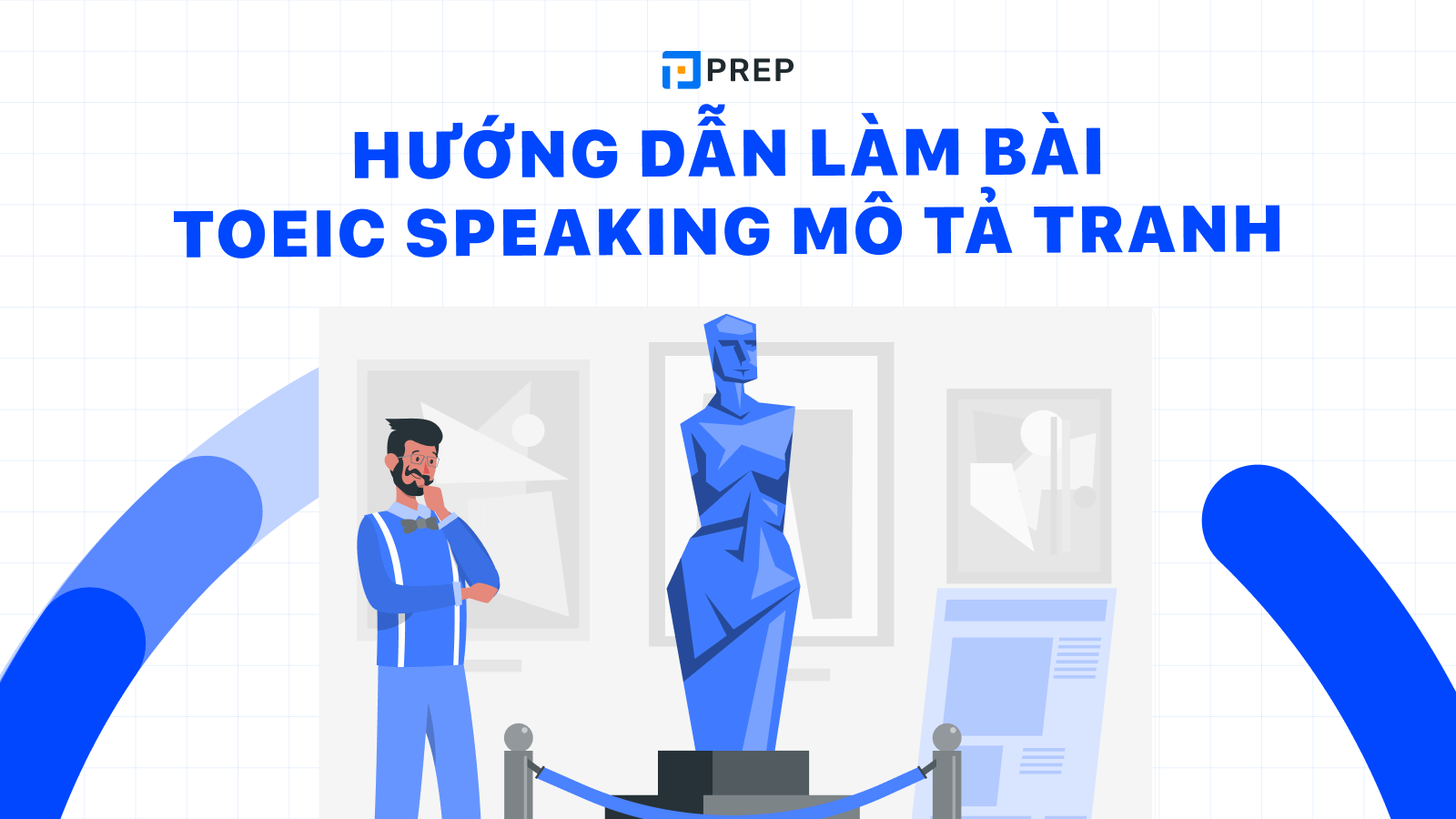 PREP

HƯỚNG DẪN LÀM BÀI
TOEIC SPEAKING MÔ TẢ TRANH